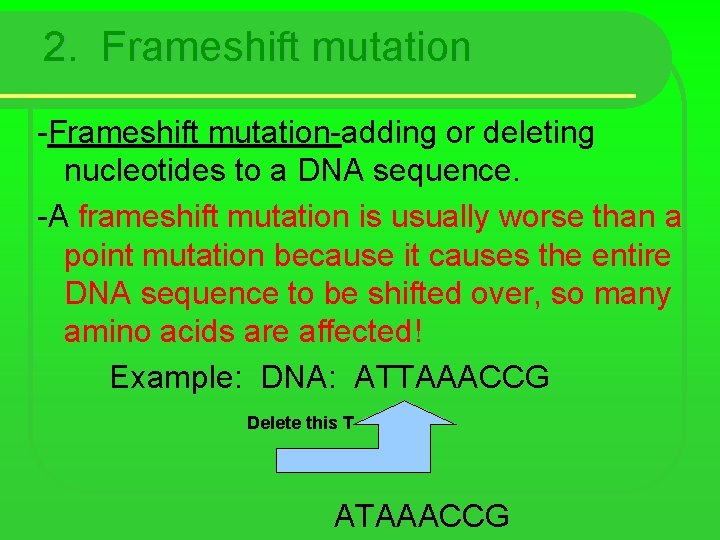 2. Frameshift mutation

-Frameshift mutation-adding or deleting nucleotides to a DNA sequence.

-A frameshift mutation is usually worse than a point mutation because it causes the entire DNA sequence to be shifted over, so many amino acids are affected!

Example: DNA: ATTAAACCG

Delete this T

ATAAACCG